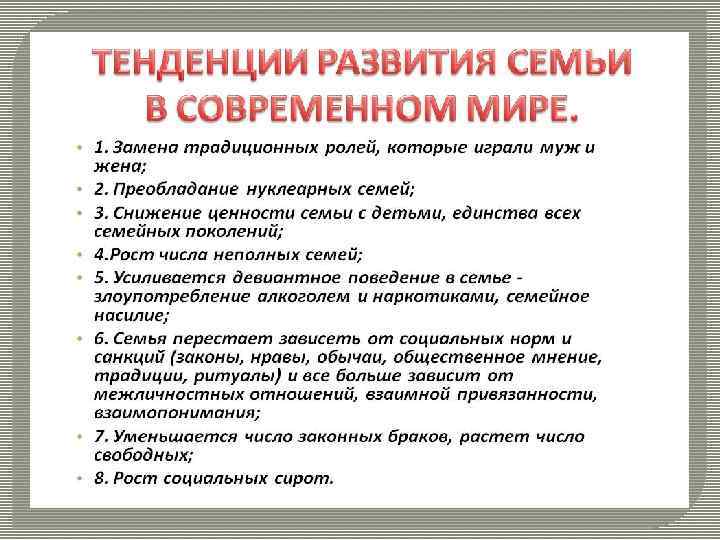 ТЕНДЕНЦИИ РАЗВИТИЯ СЕМЬИ В СОВРЕМЕННОМ МИРЕ.

• 1. Замена традиционных ролей, которые играли муж и жена;
• 2. Преобладание нуклеарных семей;
• 3. Снижение ценности семьи с детьми, единства всех семейных поколений;
• 4.Рост числа неполных семей;
• 5. Усиливается девиантное поведение в семье - злоупотребление алкоголем и наркотиками, семейное насилие;
• 6. Семья перестает зависеть от социальных норм и санкций (законы, нравы, обычаи, общественное мнение, традиции, ритуалы) и все больше зависит от межличностных отношений, взаимной привязанности, взаимопонимания;
• 7. Уменьшается число законных браков, растет число свободных;
• 8. Рост социальных сирот.